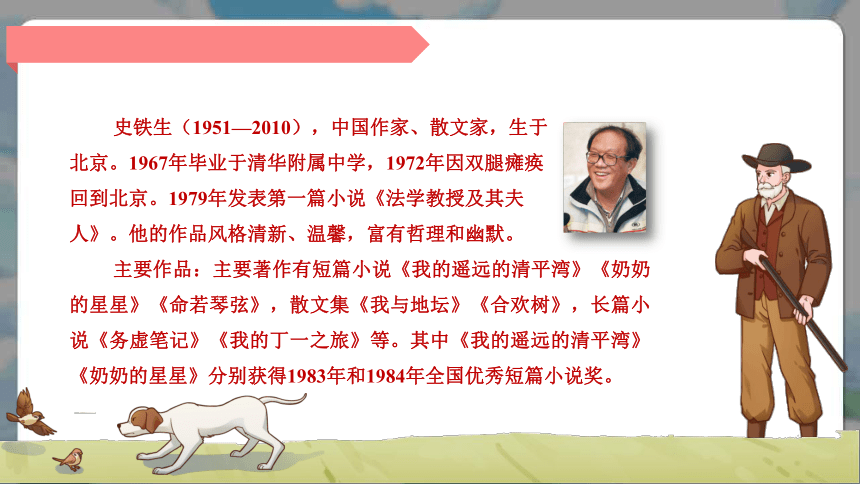 史铁生（1951—2010），中国作家、散文家，生于北京。1967年毕业于清华附属中学，1972年因双腿瘫痪回到北京。1979年发表第一篇小说《法学教授及其夫人》。他的作品风格清新、温馨，富有哲理和幽默。

主要作品：主要著作有短篇小说《我的遥远的清平湾》《奶奶的星星》《命若琴弦》，散文集《我与地坛》《合欢树》，长篇小说《务虚笔记》《我的丁一之旅》等。其中《我的遥远的清平湾》《奶奶的星星》分别获得1983年和1984年全国优秀短篇小说奖。